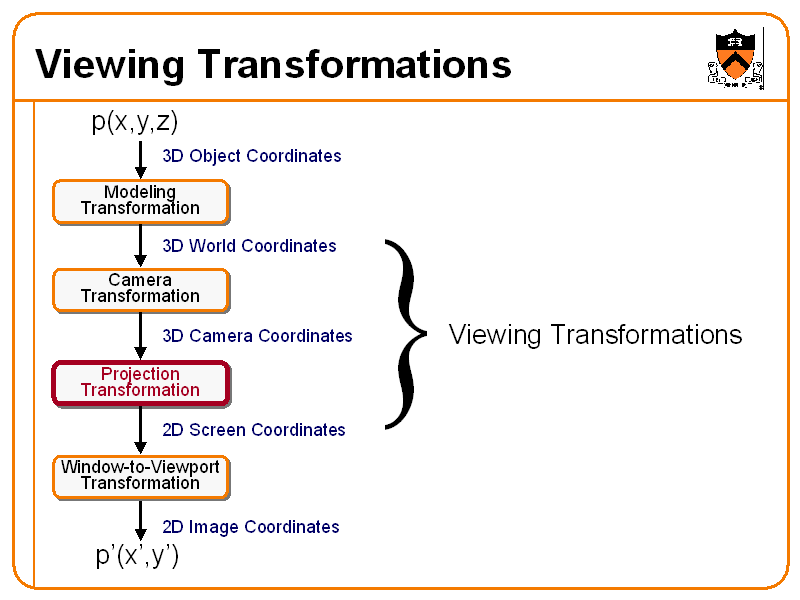 Viewing Transformations

p(x,y,z)

3D Object Coordinates

Modeling Transformation

3D World Coordinates

Camera Transformation

3D Camera Coordinates

Projection Transformation

2D Screen Coordinates

Window-to-Viewport Transformation

2D Image Coordinates

p'(x',y')

Viewing Transformations